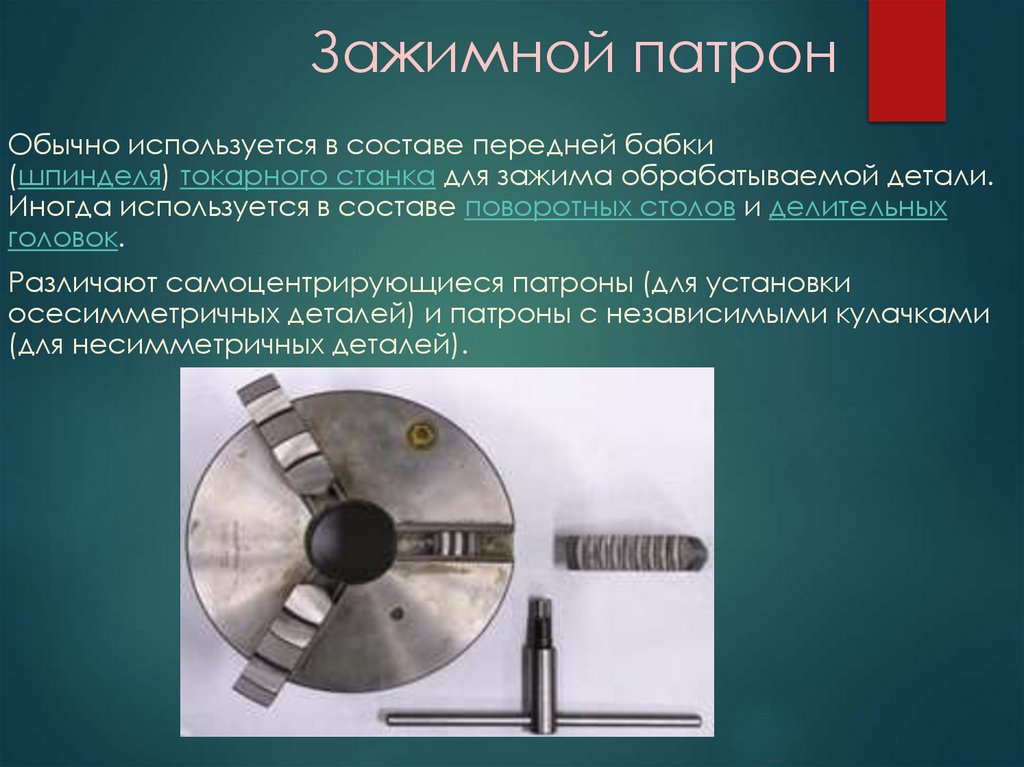 Зажимной патрон

Обычно используется в составе передней бабки (шпинделя) токарного станка для зажима обрабатываемой детали. Иногда используется в составе поворотных столов и делительных головок.

Различают самоцентрирующиеся патроны (для установки осесимметричных деталей) и патроны с независимыми кулачками (для несимметричных деталей).